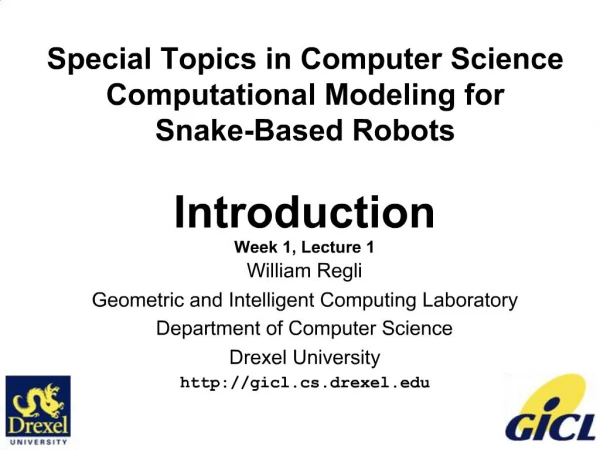 Special Topics in Computer Science
Computational Modeling for Snake-Based Robots

Introduction

Week 1, Lecture 1

William Regli

Geometric and Intelligent Computing Laboratory

Department of Computer Science

Drexel University

http://gicl.cs.drexel.edu

Drexel
UNIVERSITY

GICL